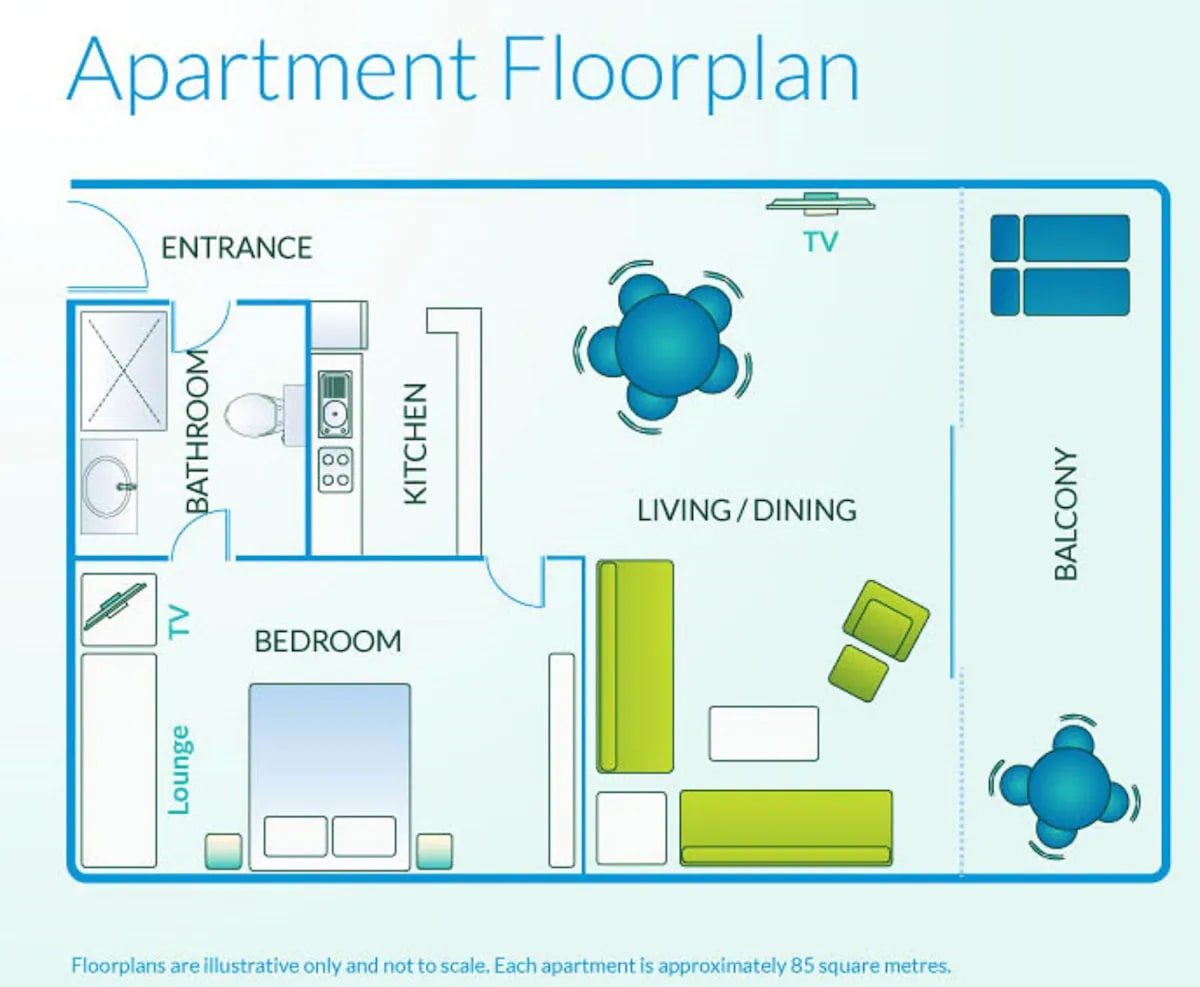 Apartment Floorplan

ENTRANCE

TV

BATHROOM

KITCHEN

LIVING / DINING

BALCONY

TV

BEDROOM

Lounge

Floorplans are illustrative only and not to scale. Each apartment is approximately 85 square metres.